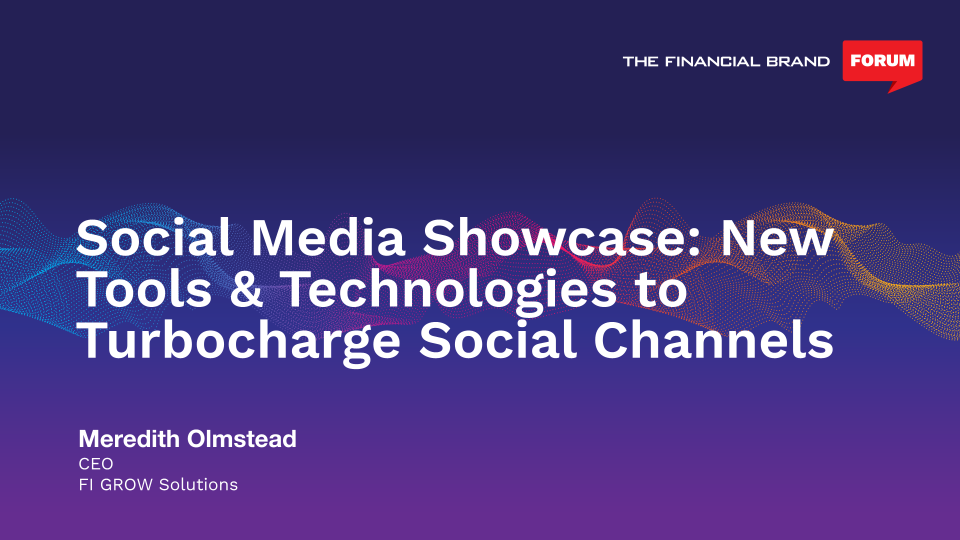 THE FINANCIAL BRAND FORUM

Social Media Showcase: New Tools & Technologies to Turbocharge Social Channels

Meredith Olmstead
CEO
FI GROW Solutions